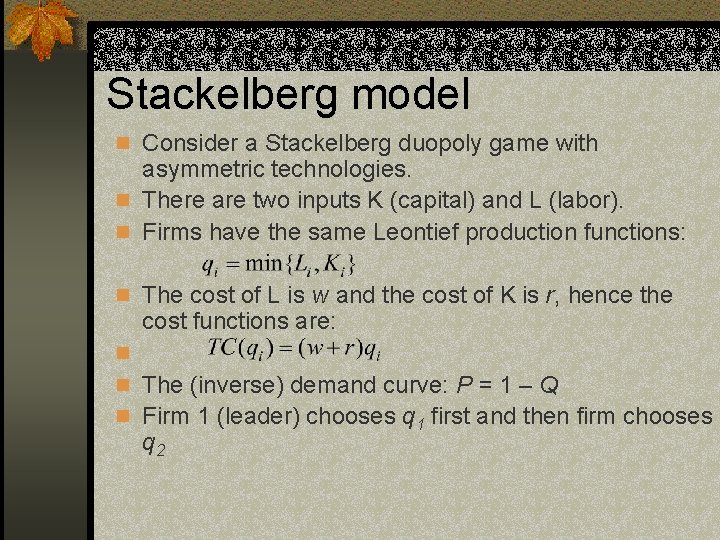 Stackelberg model

Consider a Stackelberg duopoly game with asymmetric technologies.

There are two inputs K (capital) and L (labor).

Firms have the same Leontief production functions:

$q_i = \min\{L_i, K_i\}$

The cost of L is $w$ and the cost of K is $r$, hence the cost functions are:

$TC(q_i) = (w + r)q_i$

The (inverse) demand curve: $P = 1 - Q$

Firm 1 (leader) chooses $q_1$ first and then firm chooses $q_2$